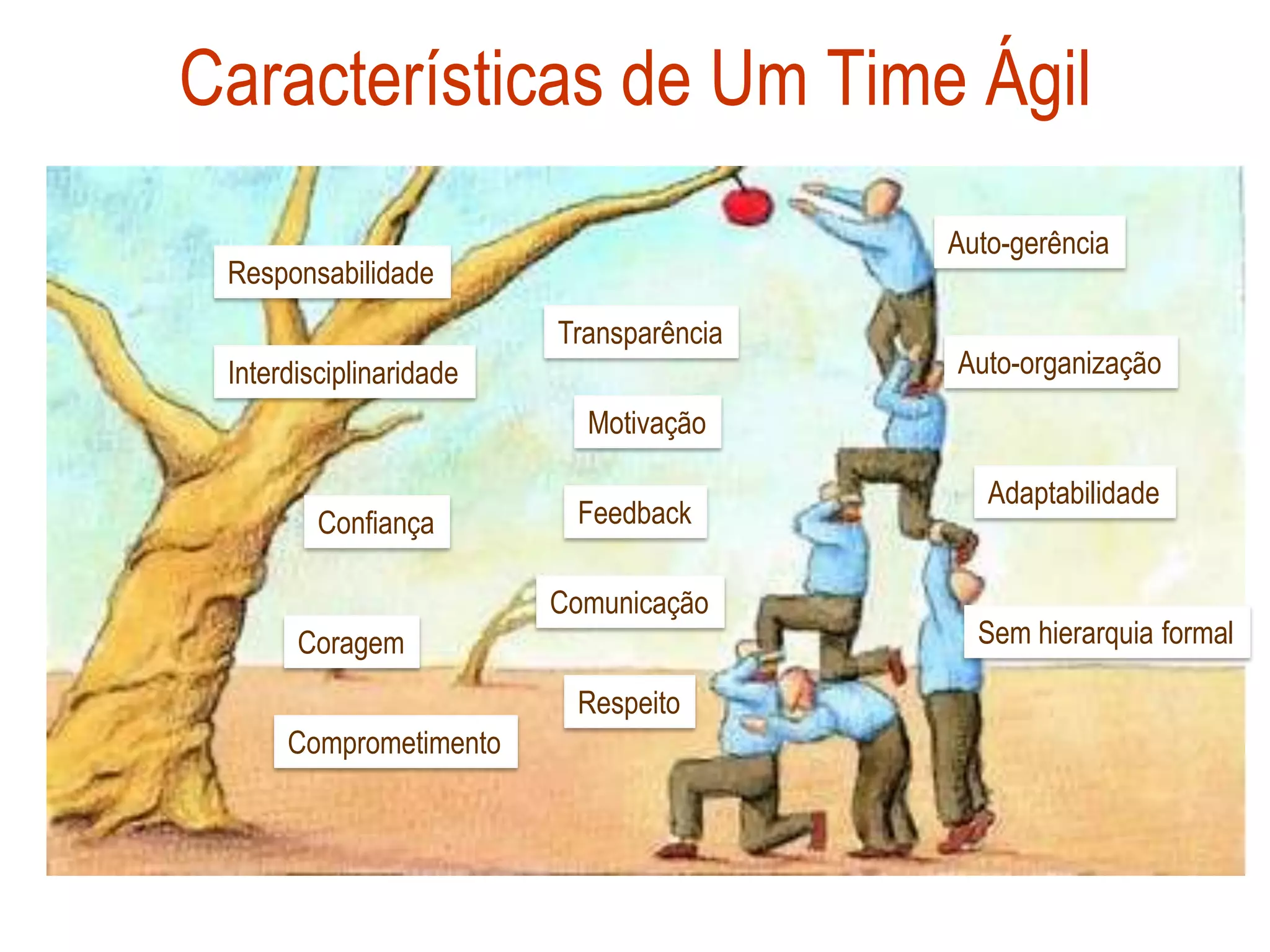 Características de Um Time Ágil

Responsabilidade

Interdisciplinaridade

Confiança

Coragem

Comprometimento

Transparência

Motivação

Feedback

Comunicação

Respeito

Auto-gerência

Auto-organização

Adaptabilidade

Sem hierarquia formal